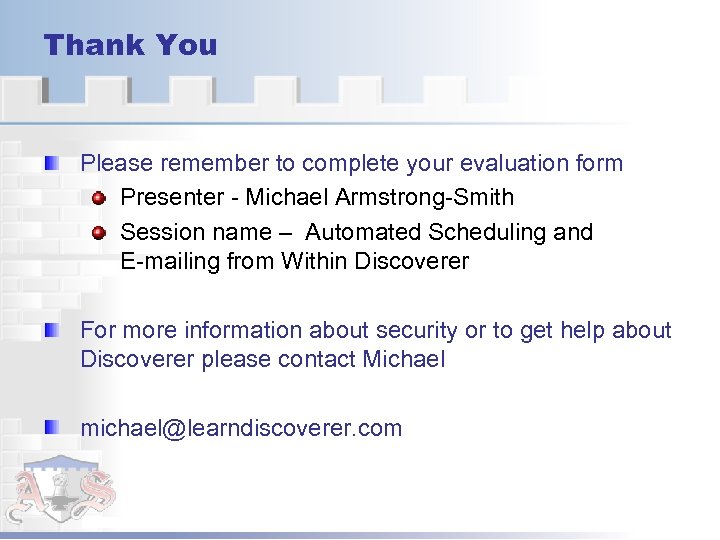 Thank You

Please remember to complete your evaluation form

Presenter - Michael Armstrong-Smith

Session name – Automated Scheduling and E-mailing from Within Discoverer

For more information about security or to get help about Discoverer please contact Michael

michael@learndiscoverer.com

A S